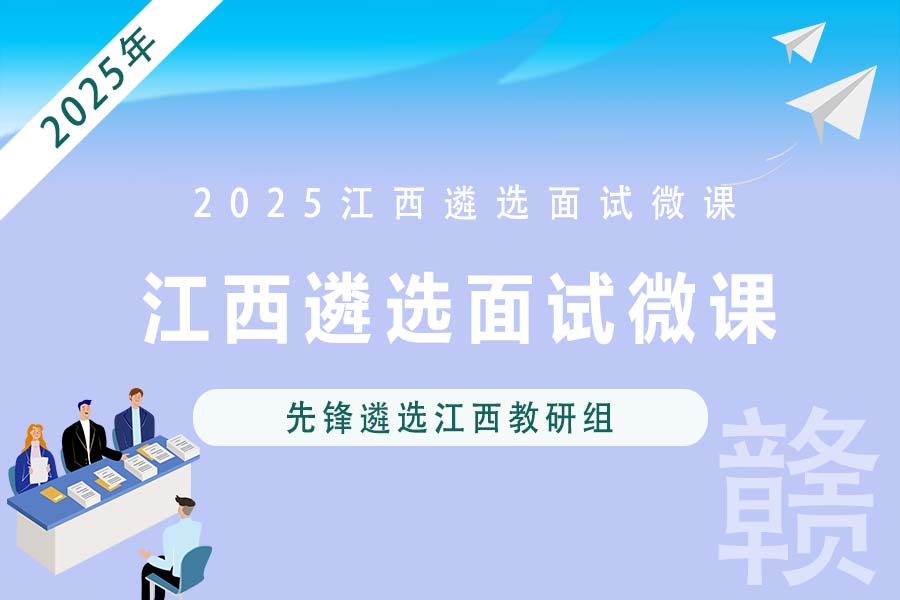 2025年

2025江西遴选面试微课

江西遴选面试微课

先锋遴选江西教研组

赣